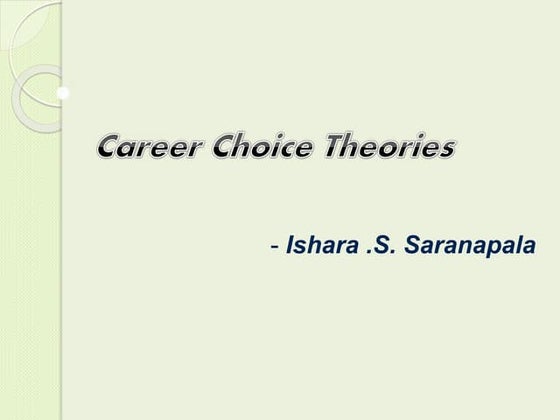 Career Choice Theories

- Ishara .S. Saranapala